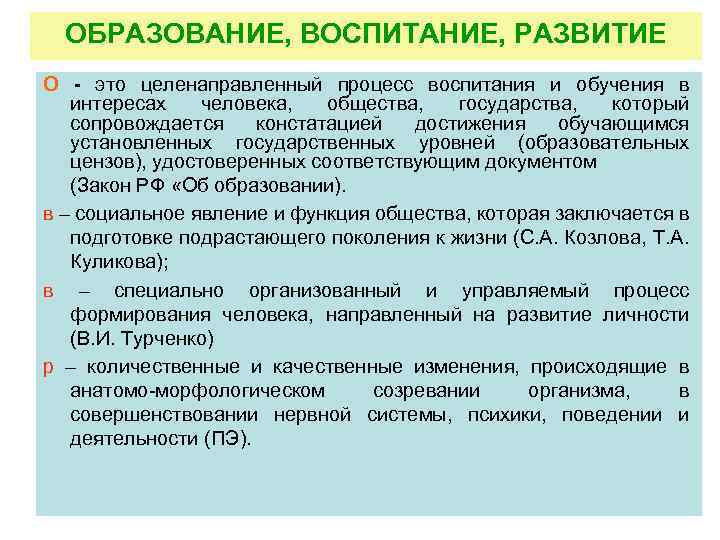 ОБРАЗОВАНИЕ, ВОСПИТАНИЕ, РАЗВИТИЕ

О - это целенаправленный процесс воспитания и обучения в интересах человека, общества, государства, который сопровождается констатацией достижения обучающимся установленных государственных уровней (образовательных цензов), удостоверенных соответствующим документом
(Закон РФ «Об образовании).

в – социальное явление и функция общества, которая заключается в подготовке подрастающего поколения к жизни (С.А. Козлова, Т.А. Куликова);

в – специально организованный и управляемый процесс формирования человека, направленный на развитие личности (В.И. Турченко)

р – количественные и качественные изменения, происходящие в анатомо-морфологическом созревании организма, в совершенствовании нервной системы, психики, поведении и деятельности (ПЭ).